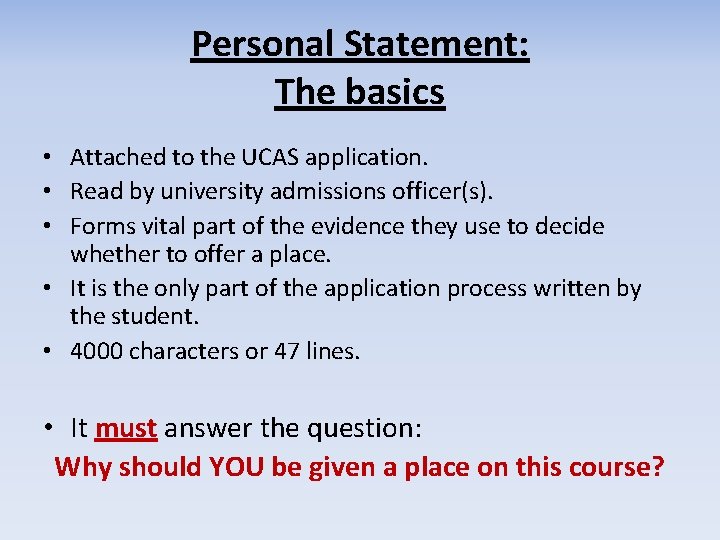 Personal Statement:
The basics

• Attached to the UCAS application.
• Read by university admissions officer(s).
• Forms vital part of the evidence they use to decide whether to offer a place.
• It is the only part of the application process written by the student.
• 4000 characters or 47 lines.

• It must answer the question:
Why should YOU be given a place on this course?